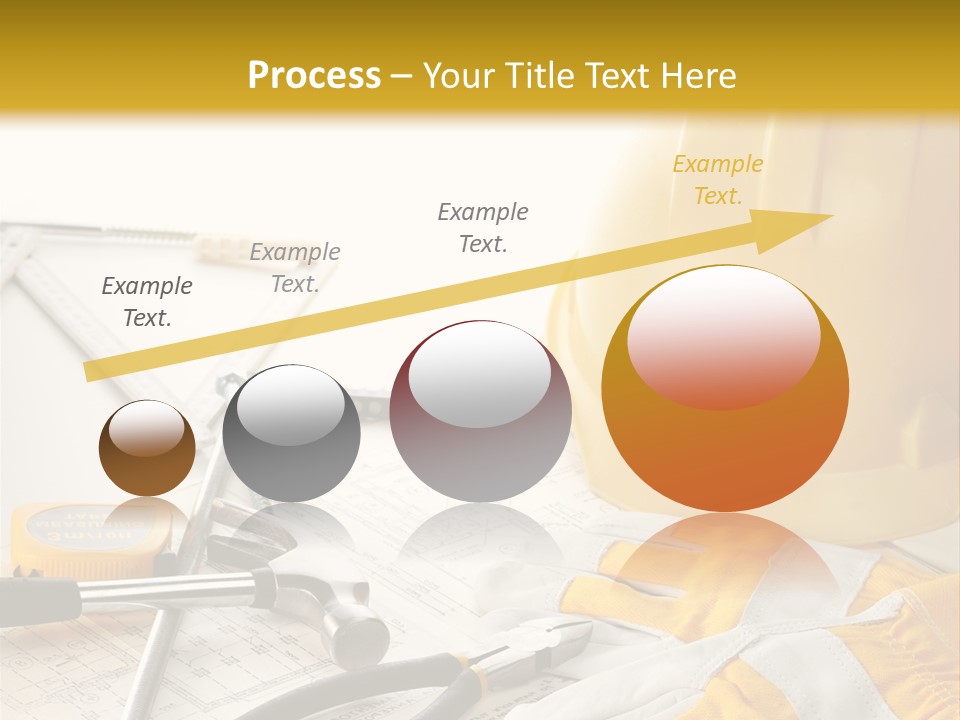 Process – Your Title Text Here

Example Text.

Example Text.

Example Text.

Example Text.